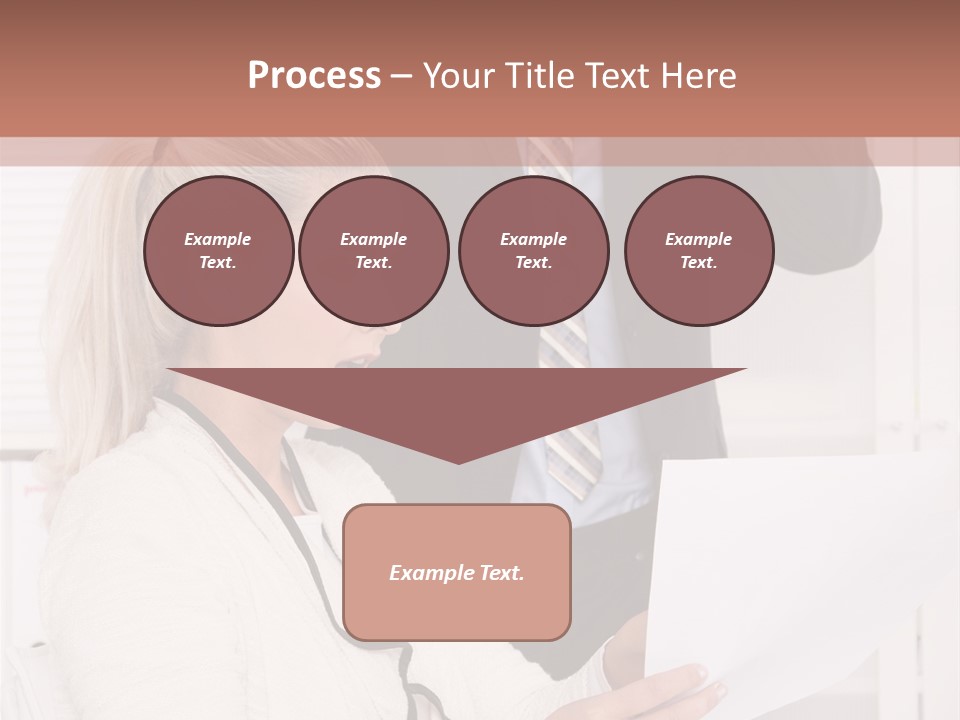 Process – Your Title Text Here

Example Text.

Example Text.

Example Text.

Example Text.

Example Text.